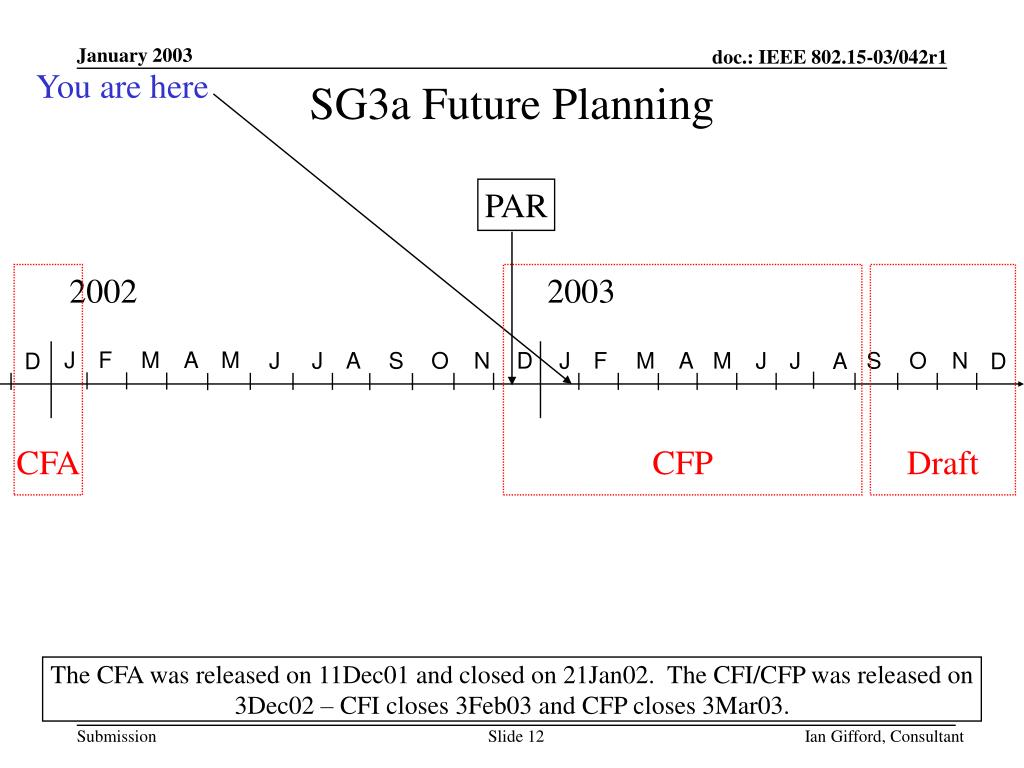 January 2003

doc.: IEEE 802.15-03/042r1

You are here

SG3a Future Planning

PAR

2002

2003

D J F M A M J J A S O N D J F M A M J J A S O N D

CFA

CFP

Draft

The CFA was released on 11Dec01 and closed on 21Jan02. The CFI/CFP was released on 3Dec02 – CFI closes 3Feb03 and CFP closes 3Mar03.

Submission

Slide 12

Ian Gifford, Consultant